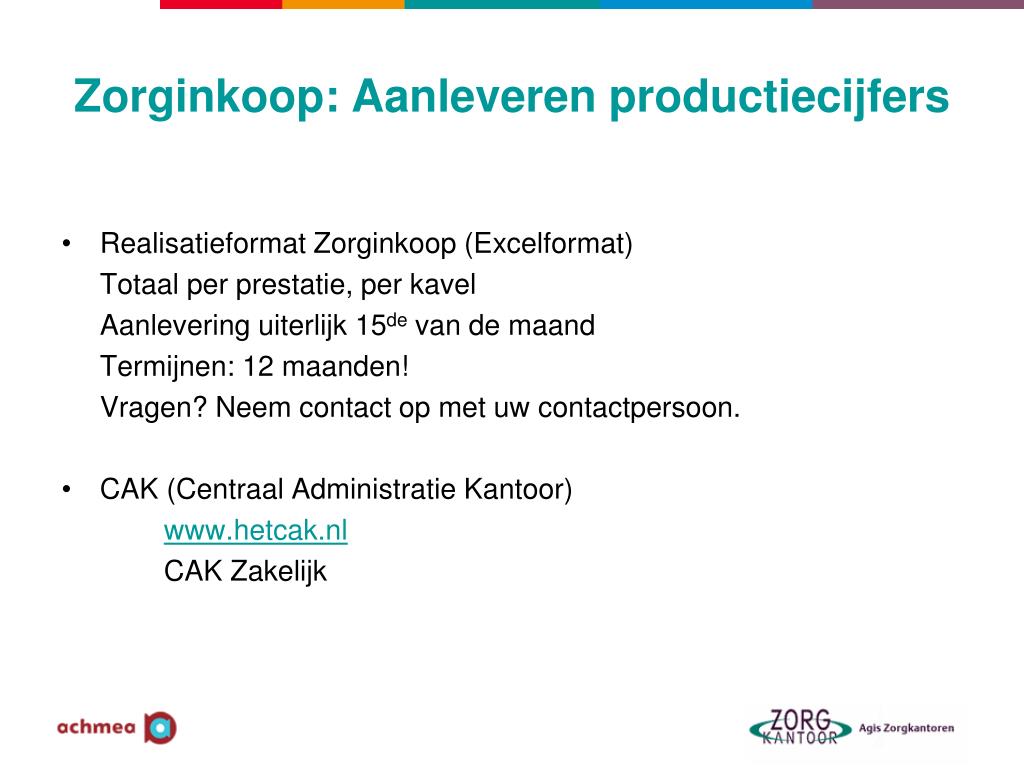 Zorginkoop: Aanleveren productiecijfers

• Realisatieformat Zorginkoop (Excelformat)
Totaal per prestatie, per kavel
Aanlevering uiterlijk 15$^{de}$ van de maand
Termijnen: 12 maanden!
Vragen? Neem contact op met uw contactpersoon.

• CAK (Centraal Administratie Kantoor)
www.hetcak.nl
CAK Zakelijk

achmea

ZORG KANTOOR Agis Zorgkantoren